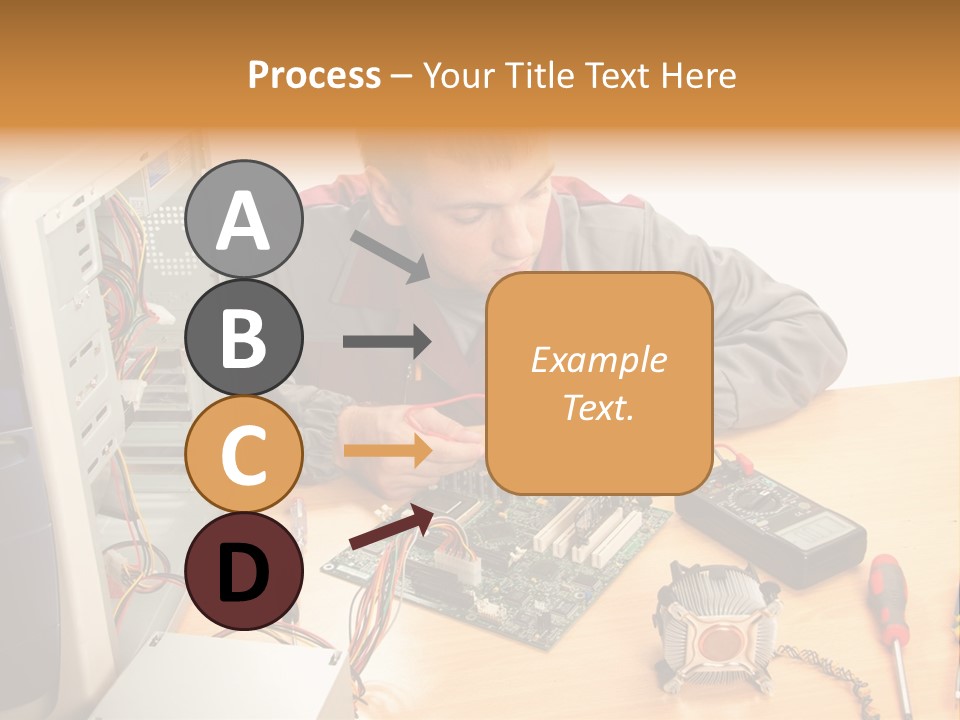 Process – Your Title Text Here

A

B

C

D

Example Text.